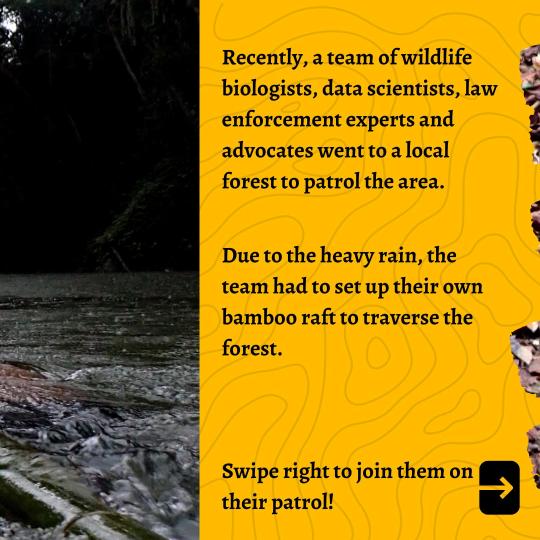 Recently, a team of wildlife biologists, data scientists, law enforcement experts and advocates went to a local forest to patrol the area.

Due to the heavy rain, the team had to set up their own bamboo raft to traverse the forest.

Swipe right to join them on their patrol!